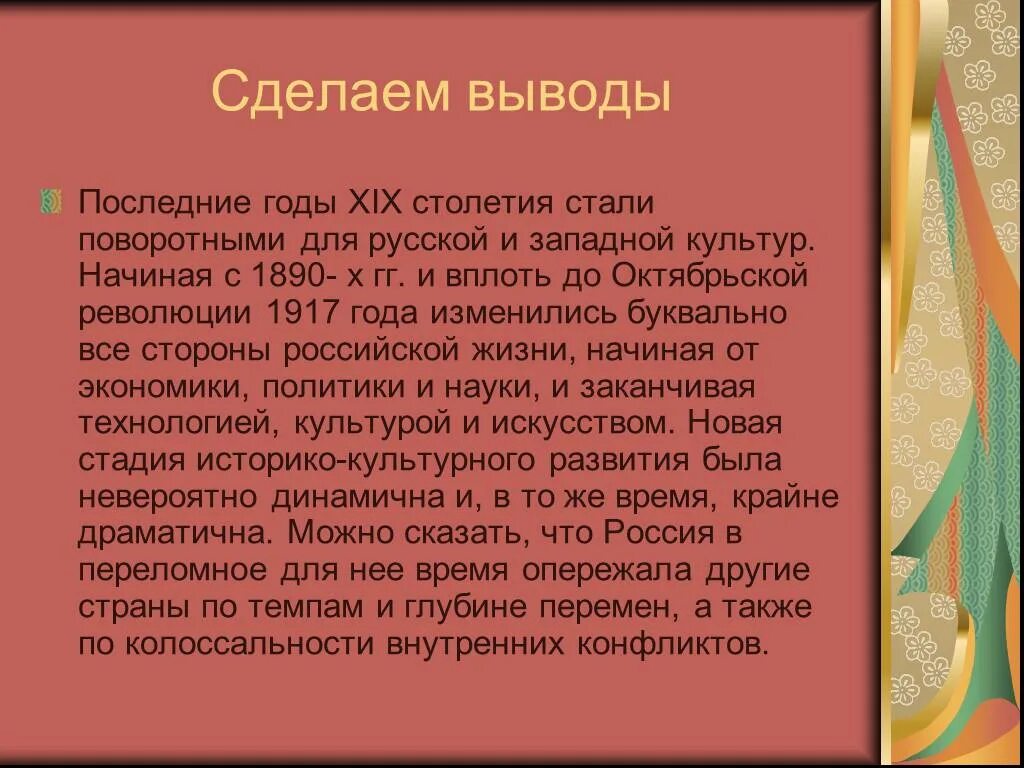 Сделаем выводы

Последние годы XIX столетия стали поворотными для русской и западной культур. Начиная с 1890- х гг. и вплоть до Октябрьской революции 1917 года изменились буквально все стороны российской жизни, начиная от экономики, политики и науки, и заканчивая технологией, культурой и искусством. Новая стадия историко-культурного развития была невероятно динамична и, в то же время, крайне драматична. Можно сказать, что Россия в переломное для нее время опережала другие страны по темпам и глубине перемен, а также по колоссальности внутренних конфликтов.